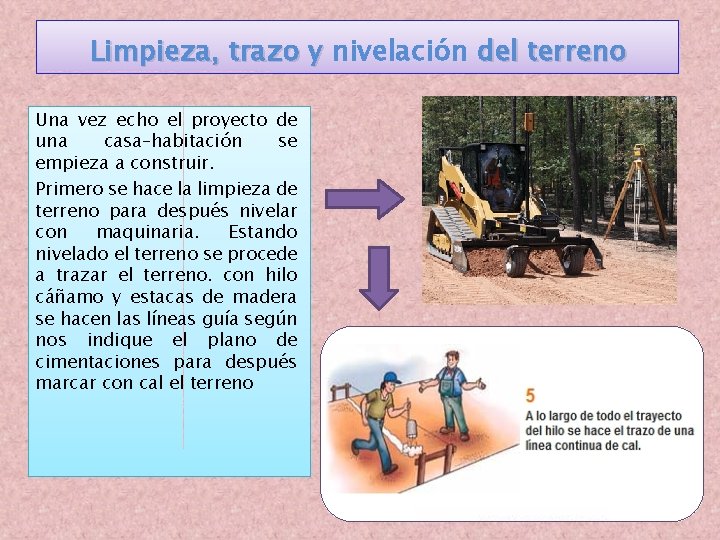 Limpieza, trazo y nivelación del terreno

Una vez echo el proyecto de una casa-habitación se empieza a construir.

Primero se hace la limpieza de terreno para después nivelar con maquinaria. Estando nivelado el terreno se procede a trazar el terreno. con hilo cáñamo y estacas de madera se hacen las líneas guía según nos indique el plano de cimentaciones para después marcar con cal el terreno

5
A lo largo de todo el trayecto del hilo se hace el trazo de una línea continua de cal.